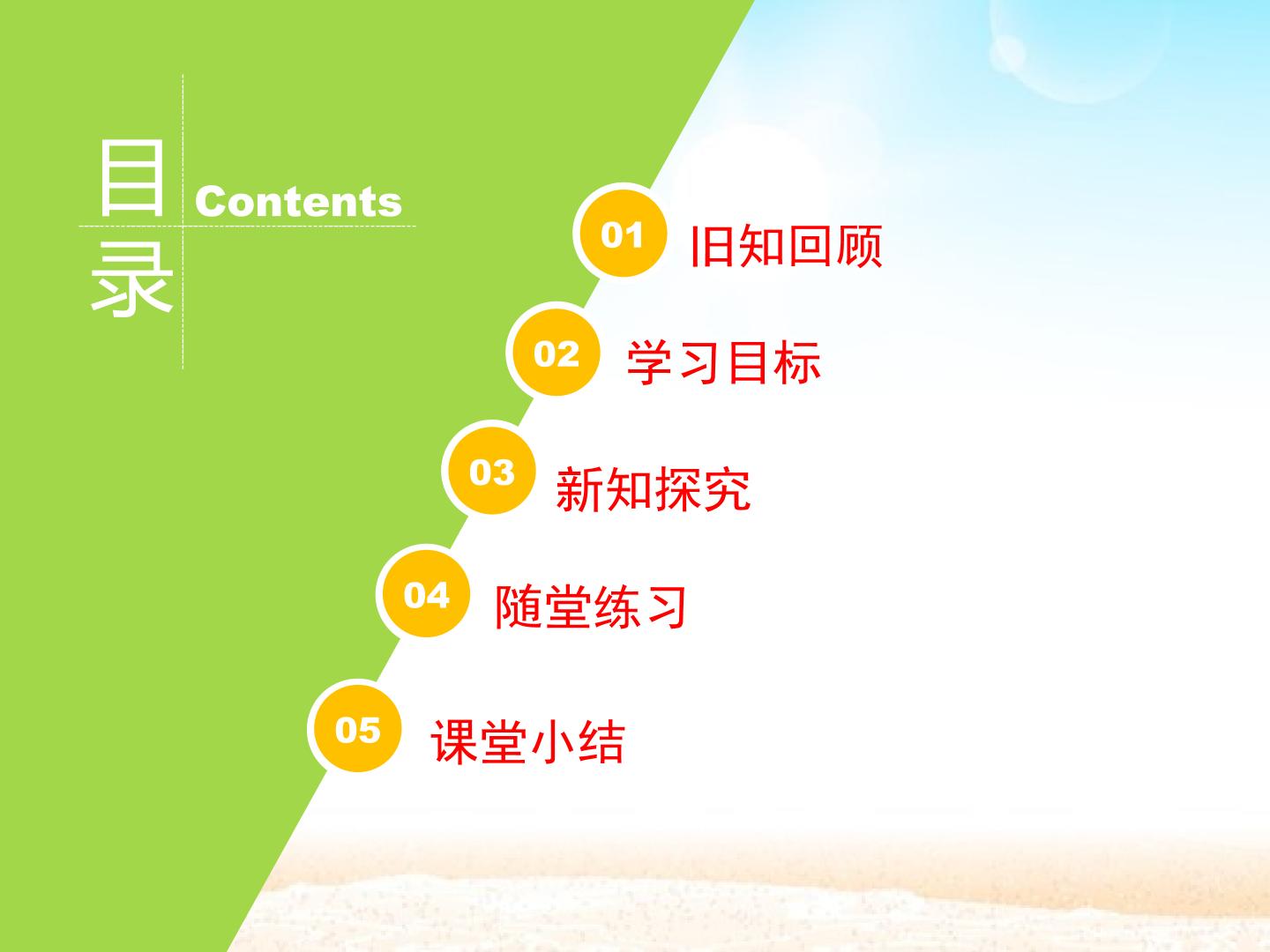 目录 Contents

01 旧知回顾

02 学习目标

03 新知探究

04 随堂练习

05 课堂小结